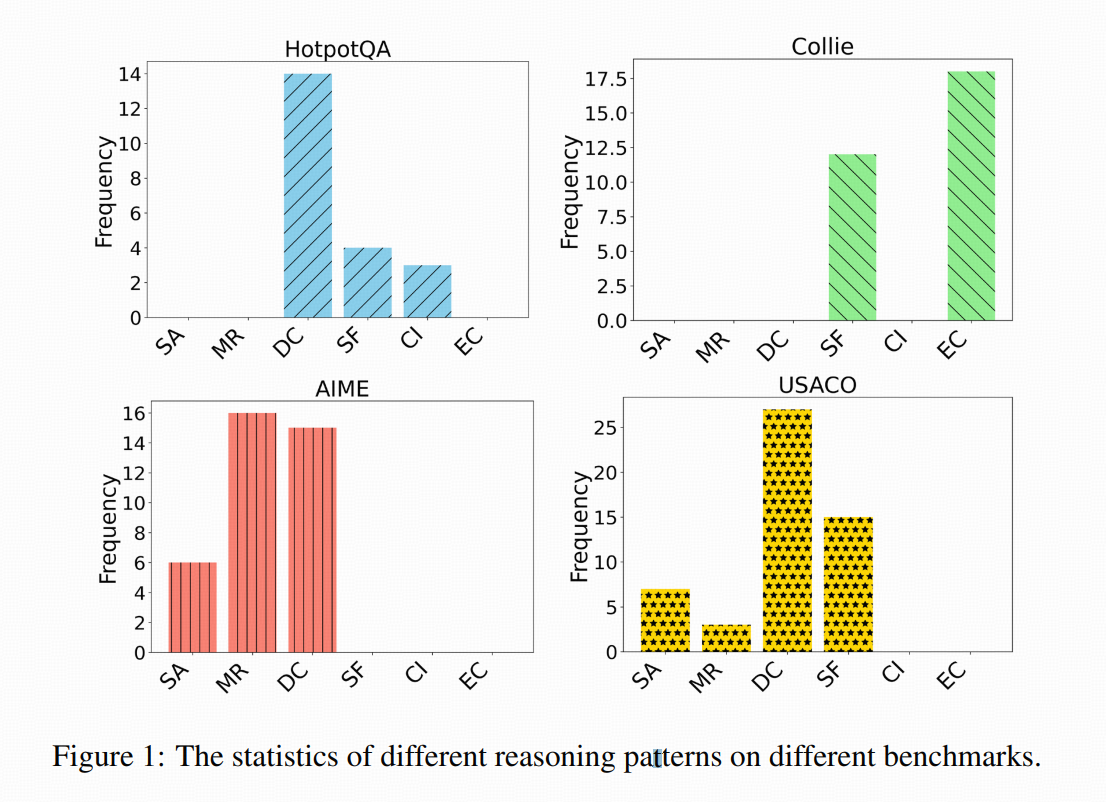 HotpotQA

Frequency

14
12
10
8
6
4
2
0

SA MR DC SF CI EC

Collie

Frequency

17.5
15.0
12.5
10.0
7.5
5.0
2.5
0.0

SA MR DC SF CI EC

AIME

Frequency

16
14
12
10
8
6
4
2
0

SA MR DC SF CI EC

USACO

Frequency

25
20
15
10
5
0

SA MR DC SF CI EC

Figure 1: The statistics of different reasoning patterns on different benchmarks.